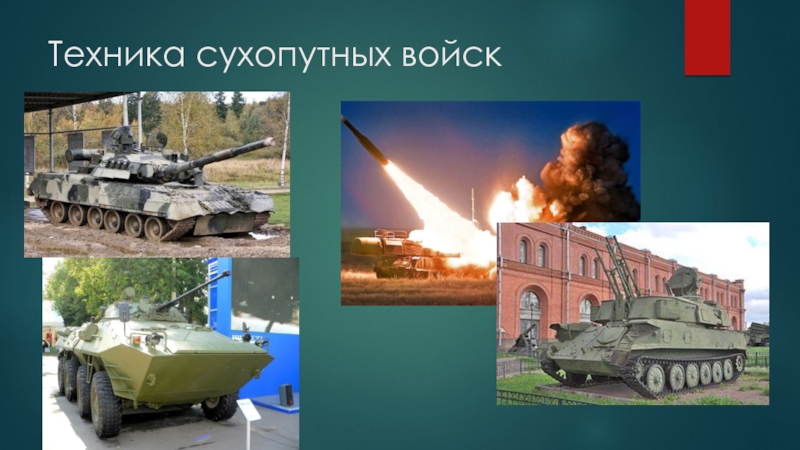 Техника сухопутных войск